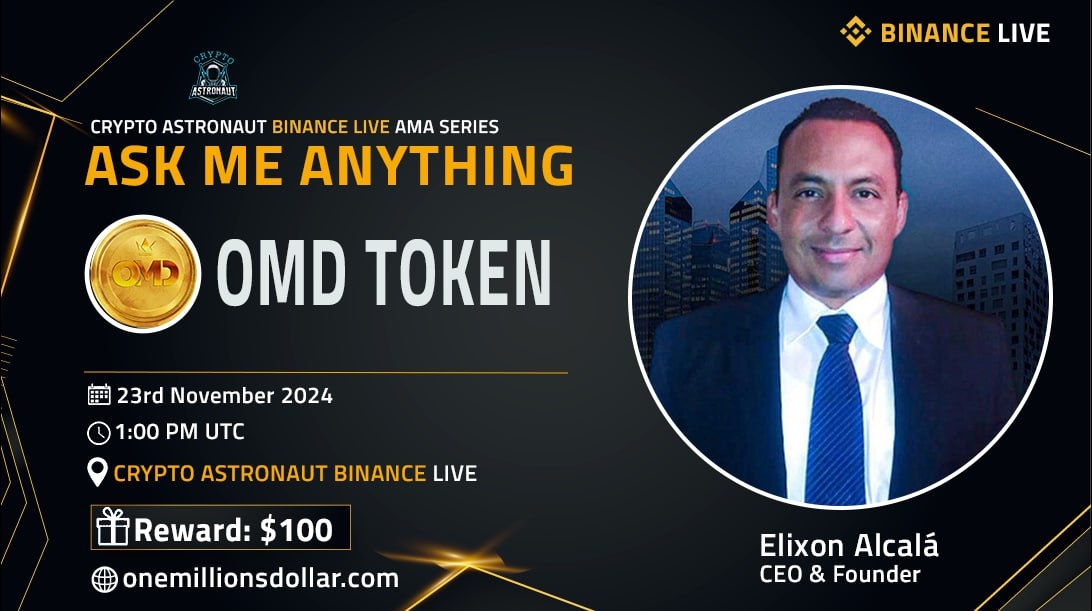 BINANCE LIVE

CRYPTO ASTRONAUT

CRYPTO ASTRONAUT BINANCE LIVE AMA SERIES
ASK ME ANYTHING

OMD

OMD TOKEN

23rd November 2024
1:00 PM UTC
CRYPTO ASTRONAUT BINANCE LIVE

Reward: $100

onemillionsdollar.com

Elixon Alcalá
CEO & Founder